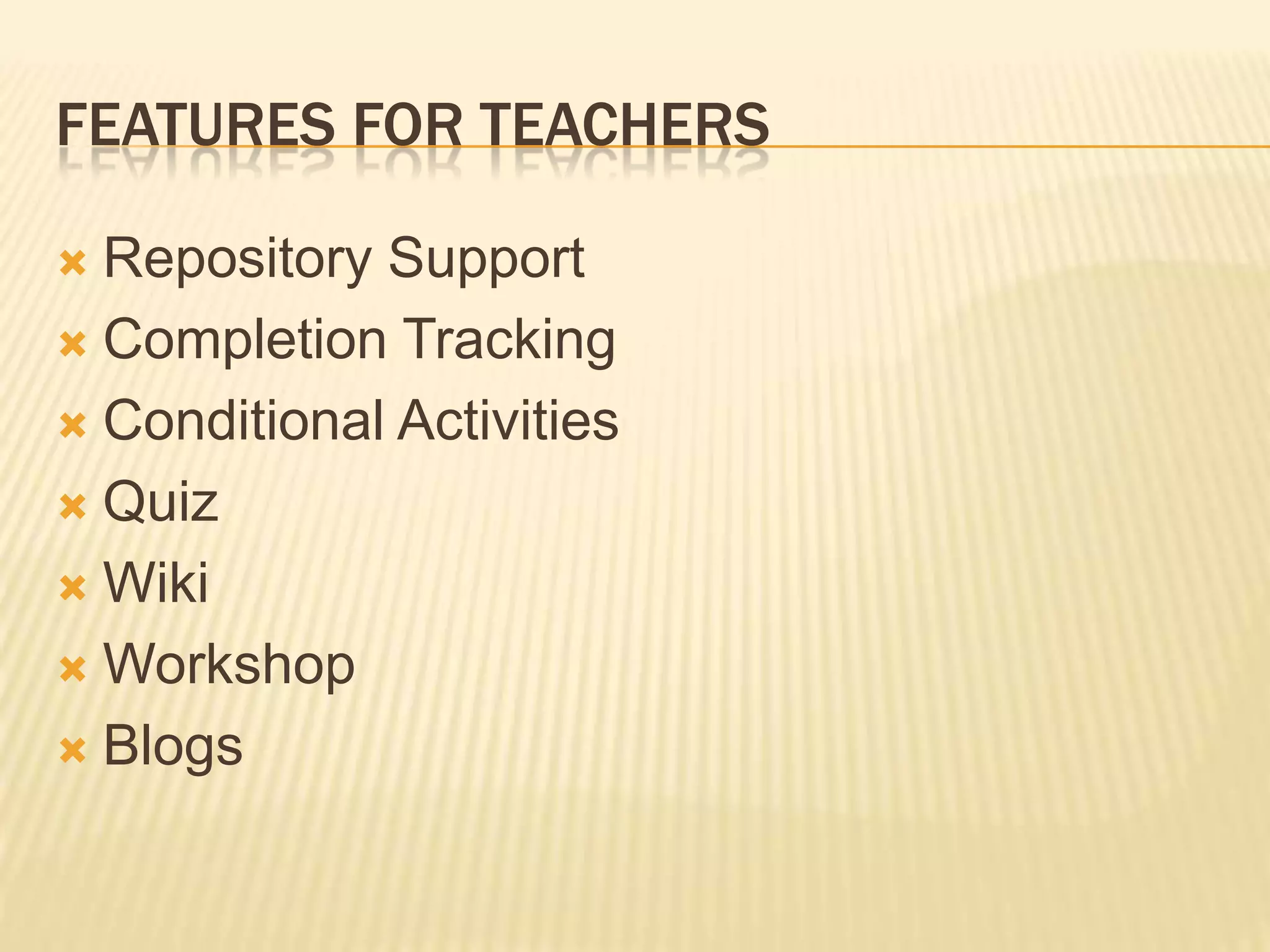 FEATURES FOR TEACHERS

- Repository Support
- Completion Tracking
- Conditional Activities
- Quiz
- Wiki
- Workshop
- Blogs